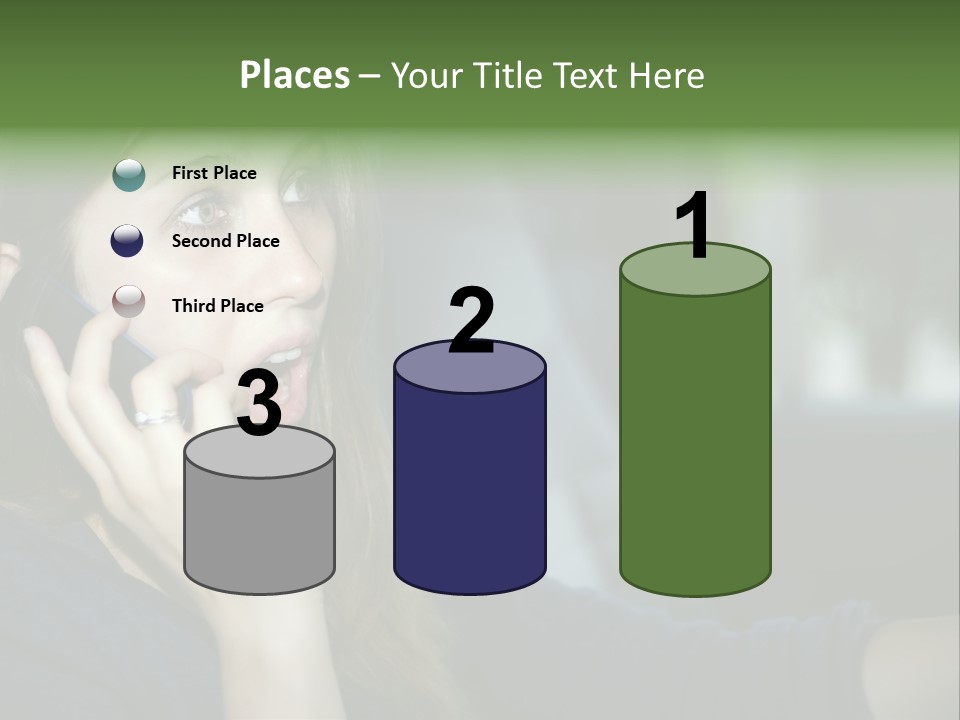 Places – Your Title Text Here

First Place

Second Place

Third Place

3

2

1